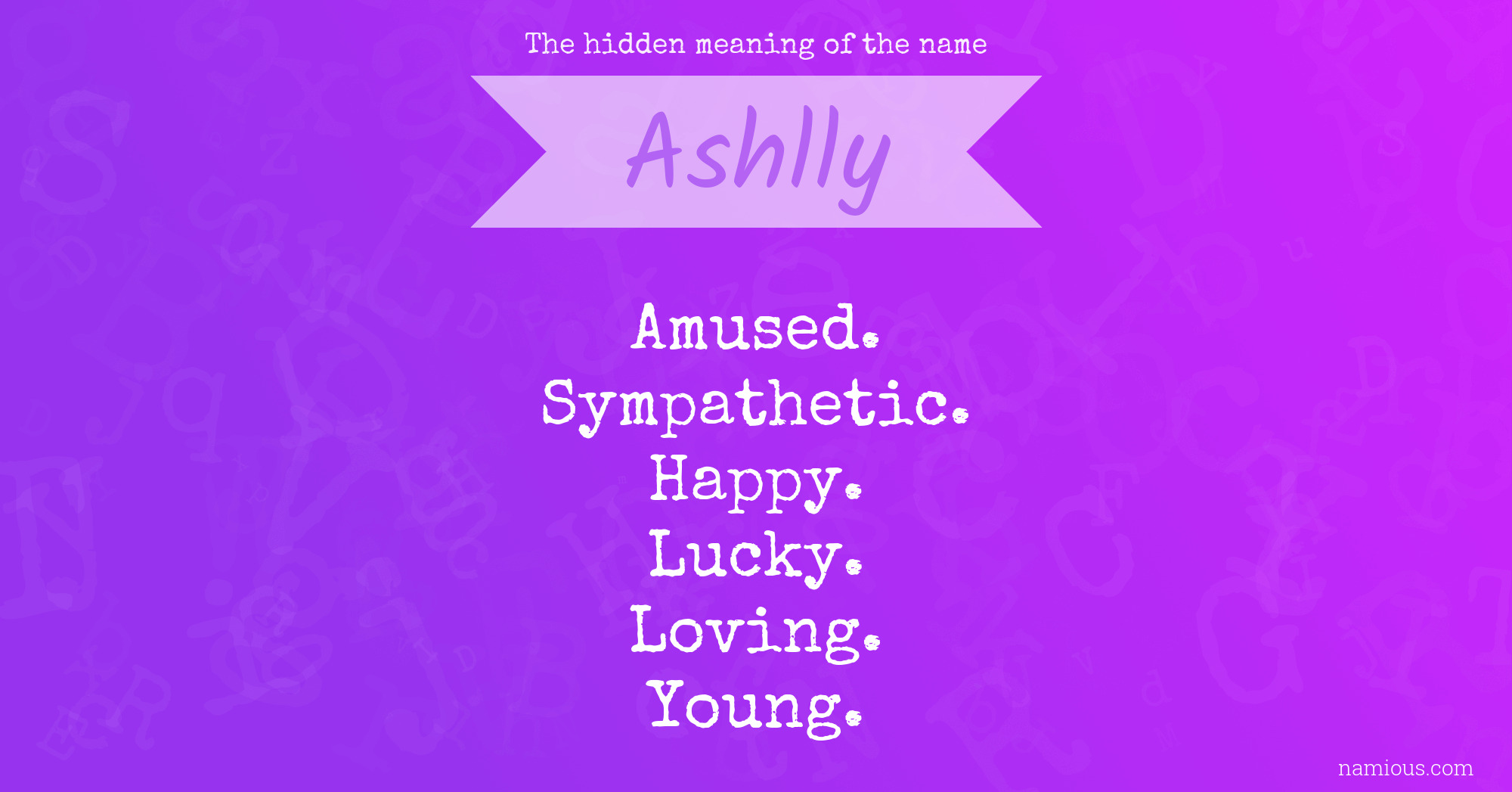 The hidden meaning of the name

Ashlly

Amused.
Sympathetic.
Happy.
Lucky.
Loving.
Young.

namious.com